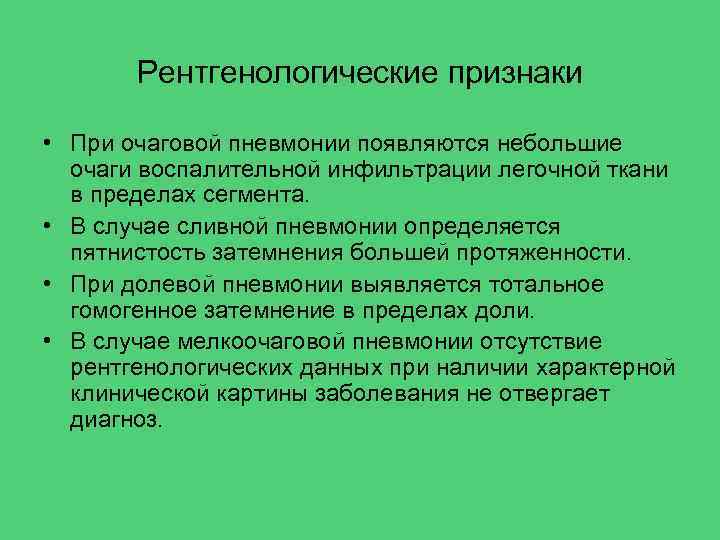 Рентгенологические признаки

• При очаговой пневмонии появляются небольшие очаги воспалительной инфильтрации легочной ткани в пределах сегмента.

• В случае сливной пневмонии определяется пятнистость затемнения большей протяженности.

• При долевой пневмонии выявляется тотальное гомогенное затемнение в пределах доли.

• В случае мелкоочаговой пневмонии отсутствие рентгенологических данных при наличии характерной клинической картины заболевания не отвергает диагноз.